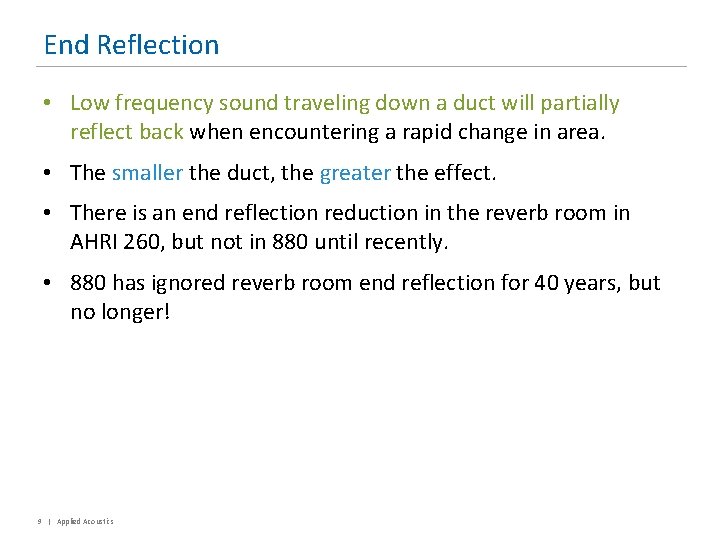 End Reflection

• Low frequency sound traveling down a duct will partially reflect back when encountering a rapid change in area.

• The smaller the duct, the greater the effect.

• There is an end reflection reduction in the reverb room in AHRI 260, but not in 880 until recently.

• 880 has ignored reverb room end reflection for 40 years, but no longer!

9 | Applied Acoustics